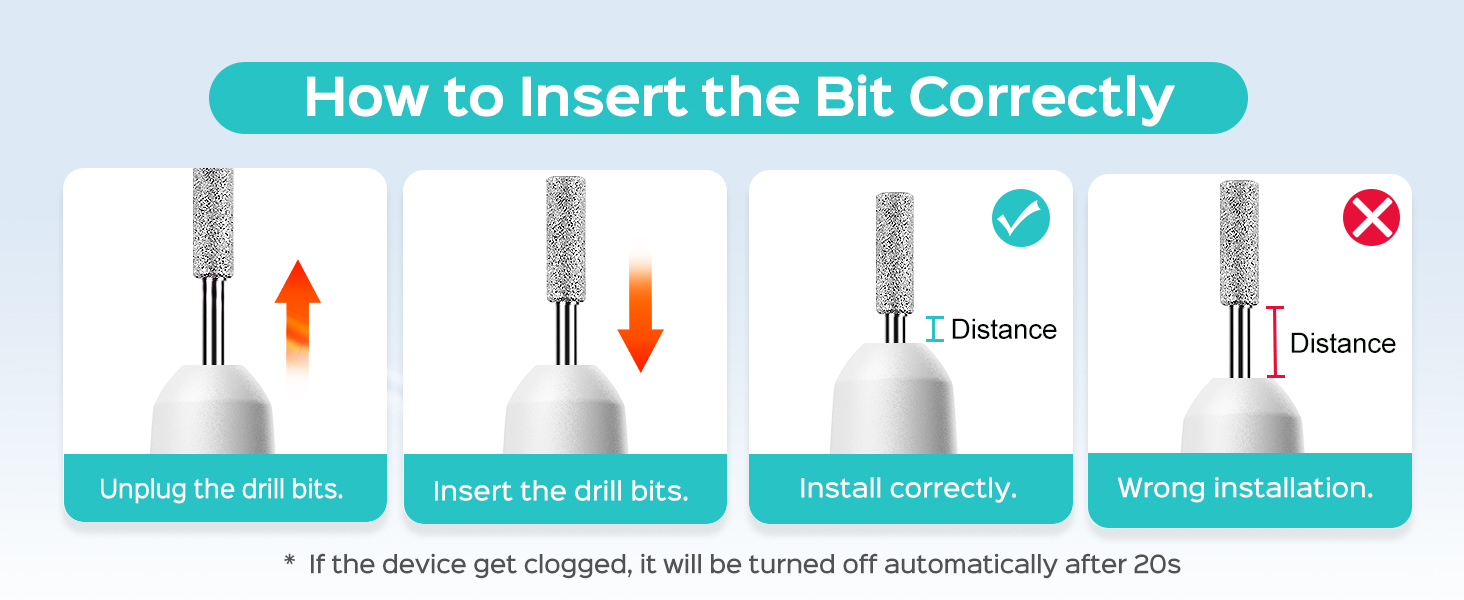 How to Insert the Bit Correctly

Unplug the drill bits.

Insert the drill bits.

Distance

Install correctly.

Distance

Wrong installation.

* If the device get clogged, it will be turned off automatically after 20s